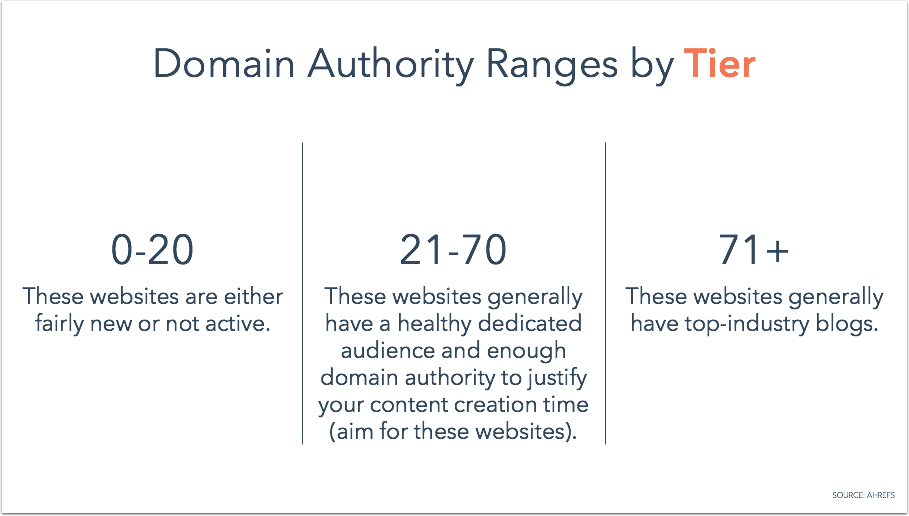 Domain Authority Ranges by Tier

0-20
These websites are either fairly new or not active.

21-70
These websites generally have a healthy dedicated audience and enough domain authority to justify your content creation time (aim for these websites).

71+
These websites generally have top-industry blogs.

SOURCE: AHREFS